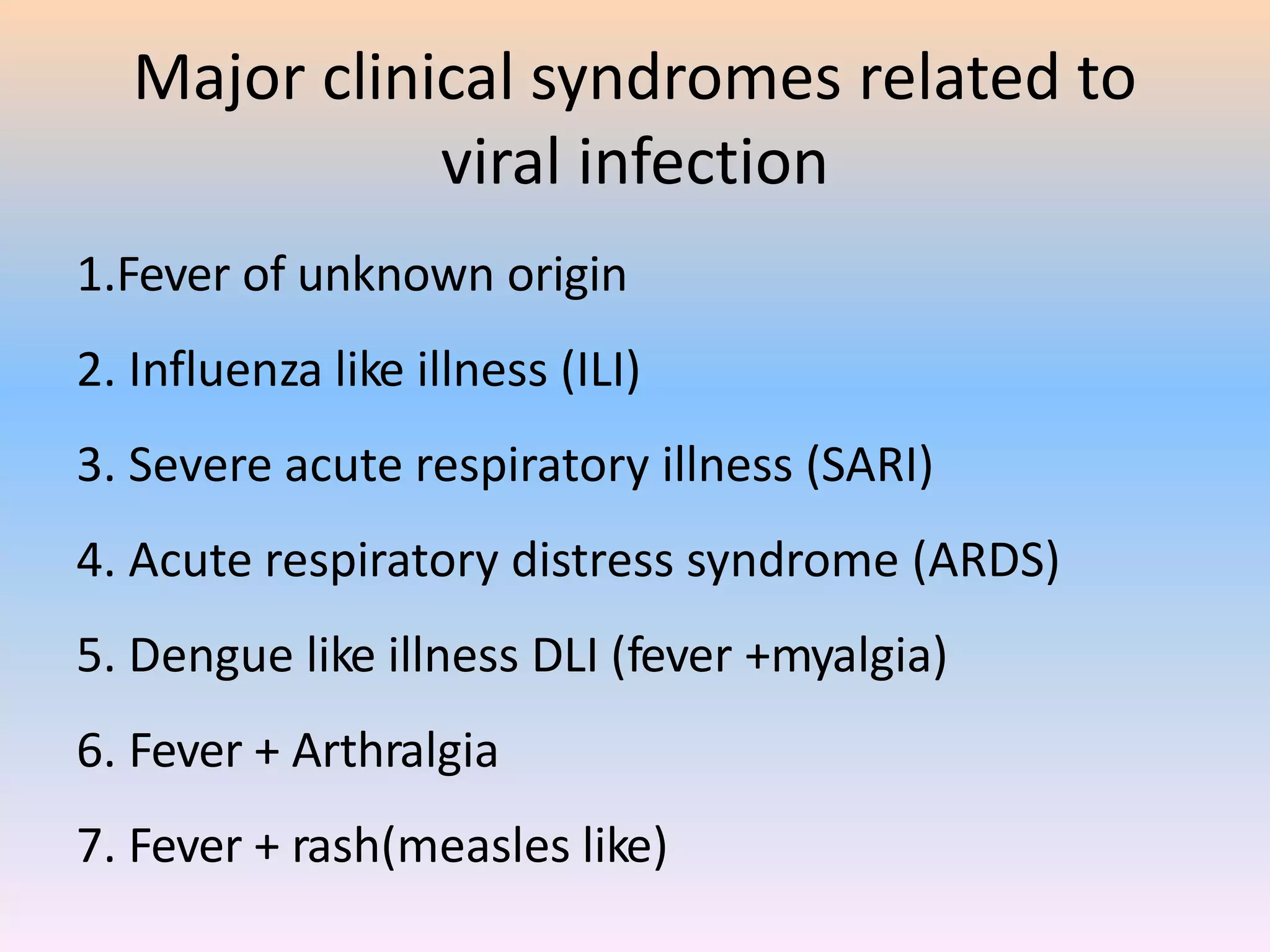 Major clinical syndromes related to viral infection

1.Fever of unknown origin

2. Influenza like illness (ILI)

3. Severe acute respiratory illness (SARI)

4. Acute respiratory distress syndrome (ARDS)

5. Dengue like illness DLI (fever +myalgia)

6. Fever + Arthralgia

7. Fever + rash(measles like)